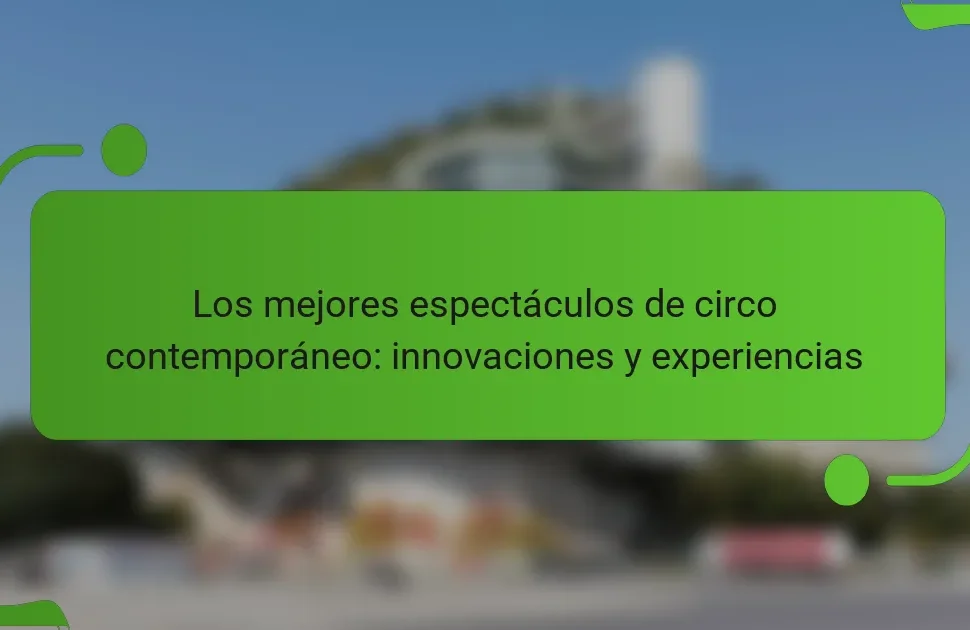 Los mejores espectáculos de circo contemporáneo: innovaciones y experiencias